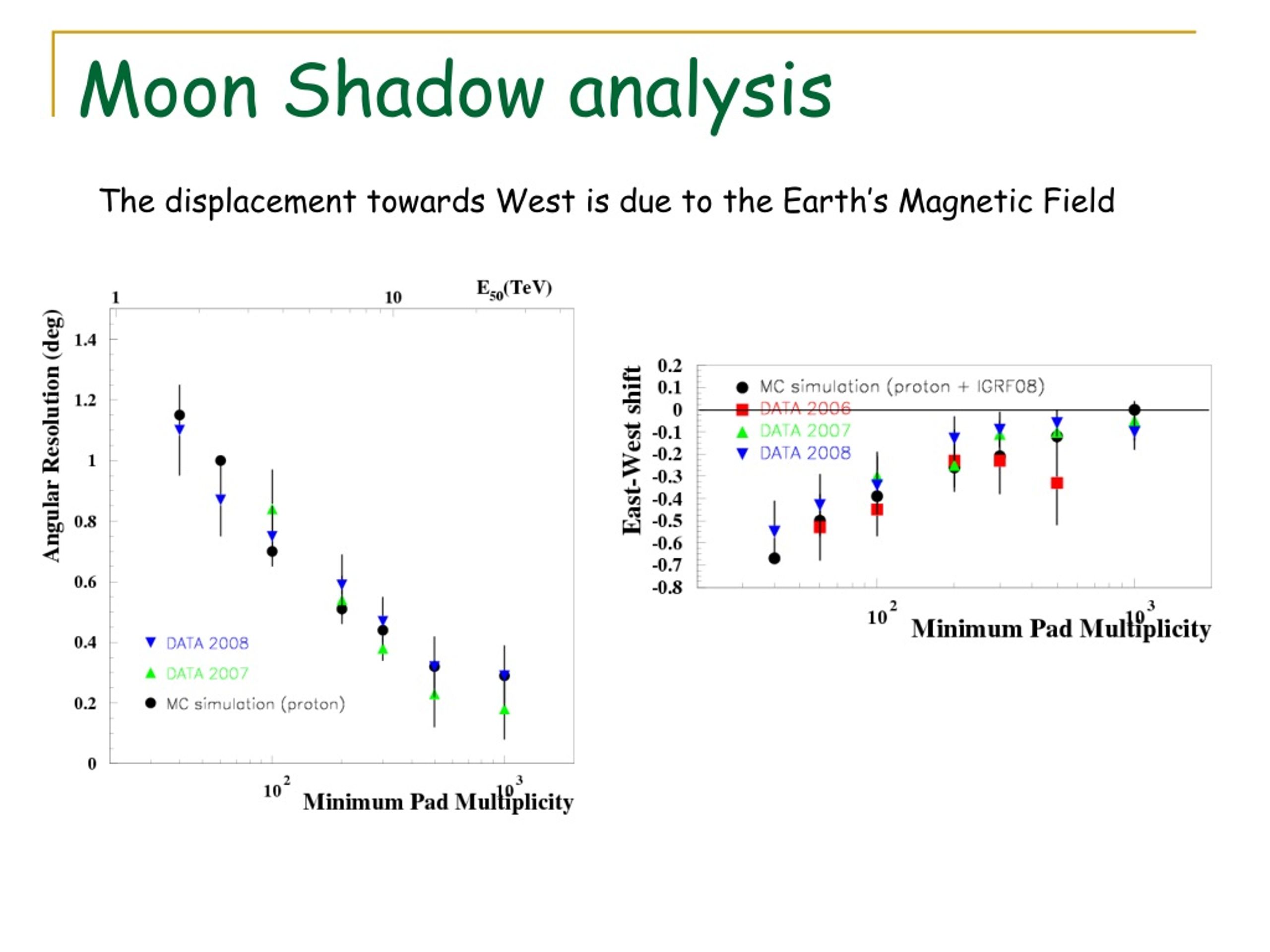 Moon Shadow analysis

The displacement towards West is due to the Earth's Magnetic Field

1
10
$E_{50}$(TeV)
Angular Resolution (deg)
1.4
1.2
1
0.8
0.6
0.4
0.2
0
DATA 2008
DATA 2007
MC simulation (proton)
$10^2$
$10^3$
Minimum Pad Multiplicity

East-West shift
0.2
0.1
0
-0.1
-0.2
-0.3
-0.4
-0.5
-0.6
-0.7
-0.8
MC simulation (proton + IGRF08)
DATA 2006
DATA 2007
DATA 2008
$10^2$
$10^3$
Minimum Pad Multiplicity